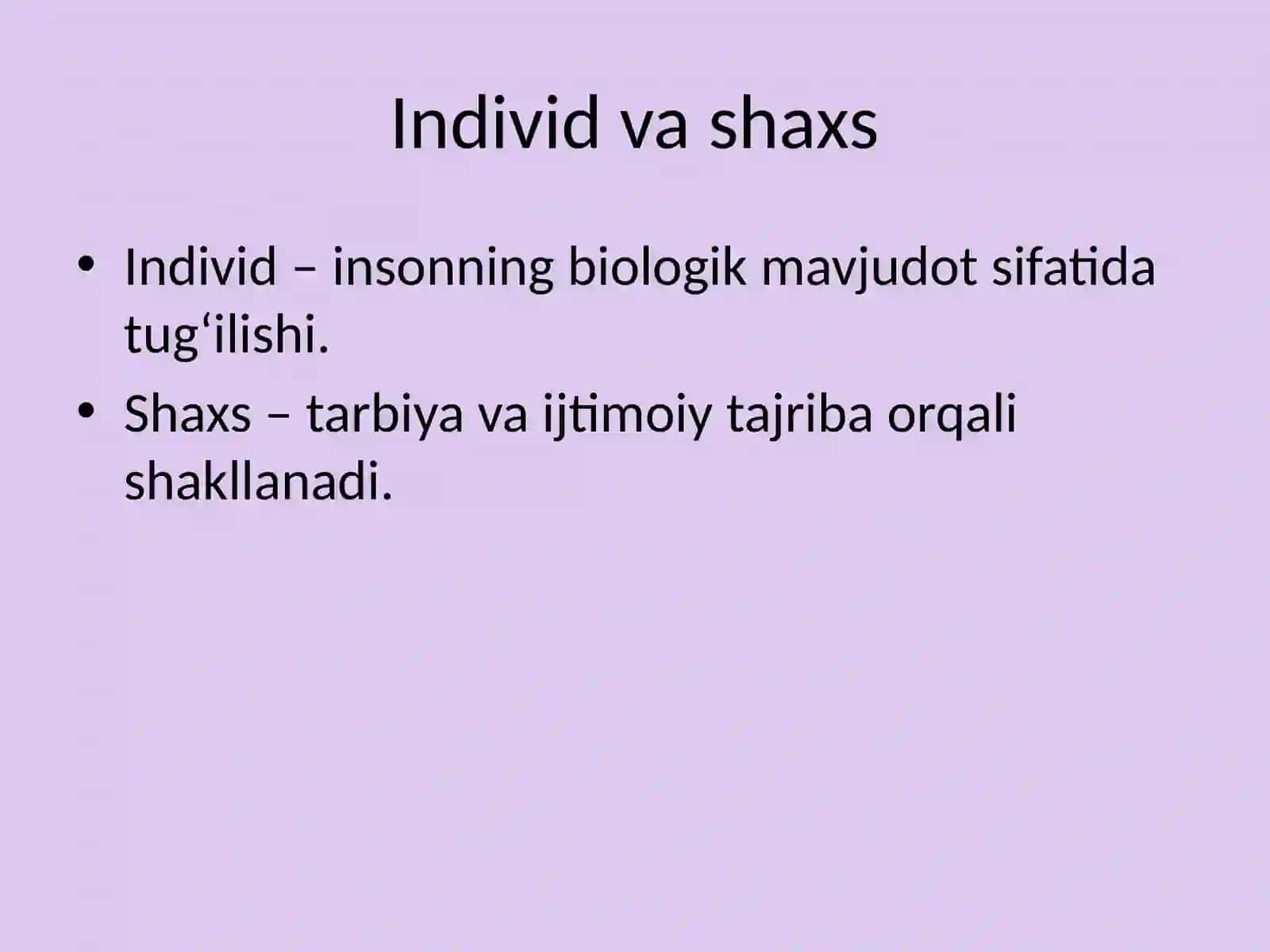 Individ va shaxs

• Individ – insonning biologik mavjudot sifatida tug‘ilishi.
• Shaxs – tarbiya va ijtimoiy tajriba orqali shakllanadi.